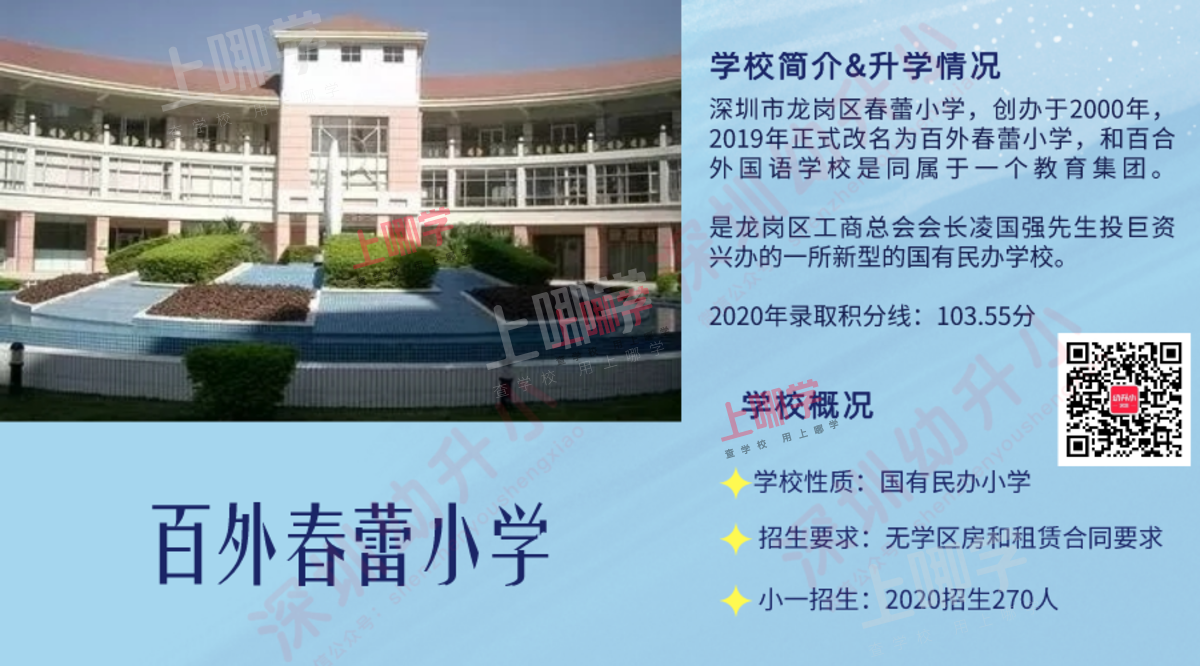 学校简介&升学情况

深圳市龙岗区春蕾小学，创办于2000年，2019年正式改名为百外春蕾小学，和百合外国语学校是同属于一个教育集团。

是龙岗区工商总会会长凌国强先生投巨资兴办的一所新型的国有民办学校。

2020年录取积分线：103.55分

学校概况

学校性质：国有民办小学

招生要求：无学区房和租赁合同要求

小一招生：2020招生270人

百外春蕾小学

上哪学
查学校 用上哪学
深圳幼升小